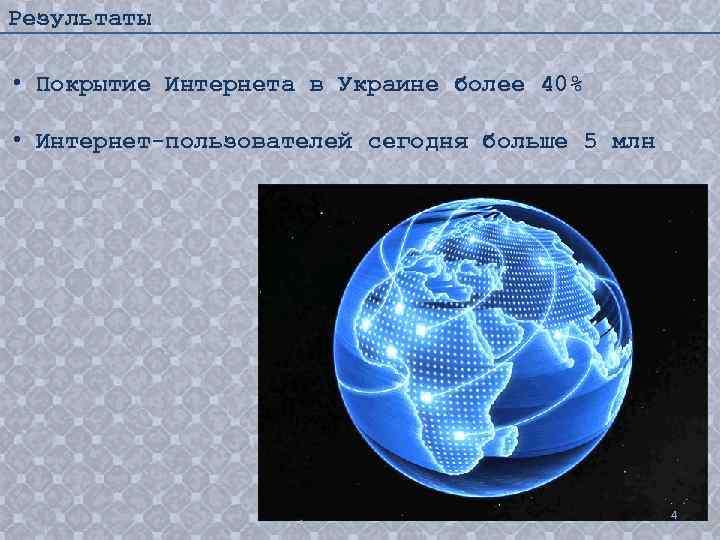 Результаты

• Покрытие Интернета в Украине более 40%

• Интернет-пользователей сегодня больше 5 млн

4